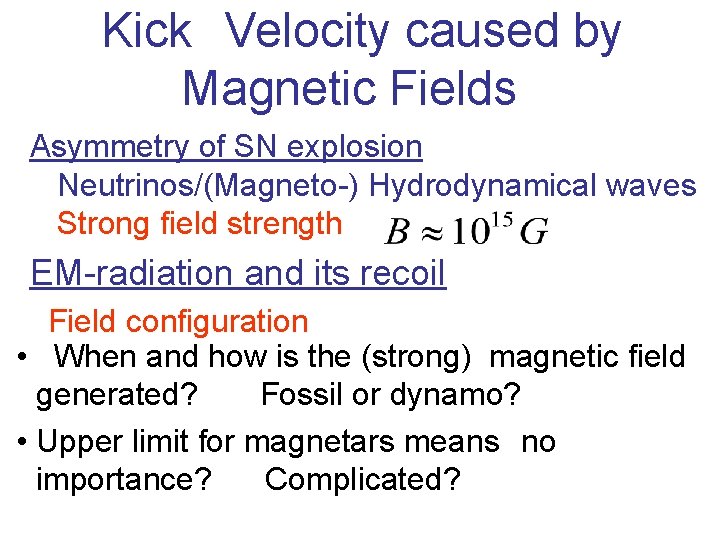 Kick Velocity caused by Magnetic Fields

Asymmetry of SN explosion

Neutrinos/(Magneto-) Hydrodynamical waves

Strong field strength $B \approx 10^{15} G$

EM-radiation and its recoil

Field configuration

• When and how is the (strong) magnetic field generated? Fossil or dynamo?

• Upper limit for magnetars means no importance? Complicated?